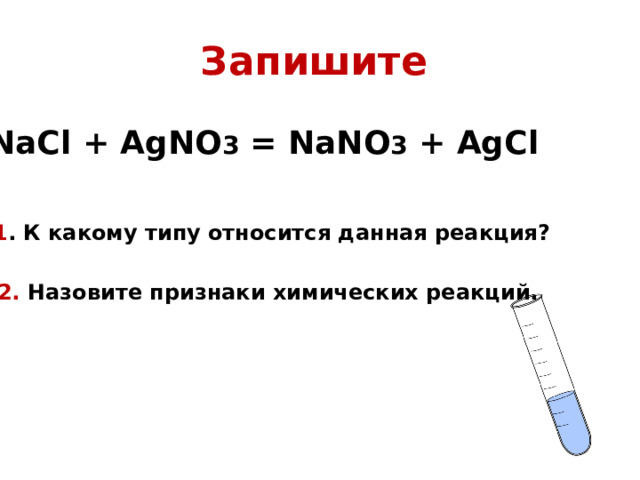 Запишите

$NaCl + AgNO_3 = NaNO_3 + AgCl$

1. К какому типу относится данная реакция?

2. Назовите признаки химических реакций.